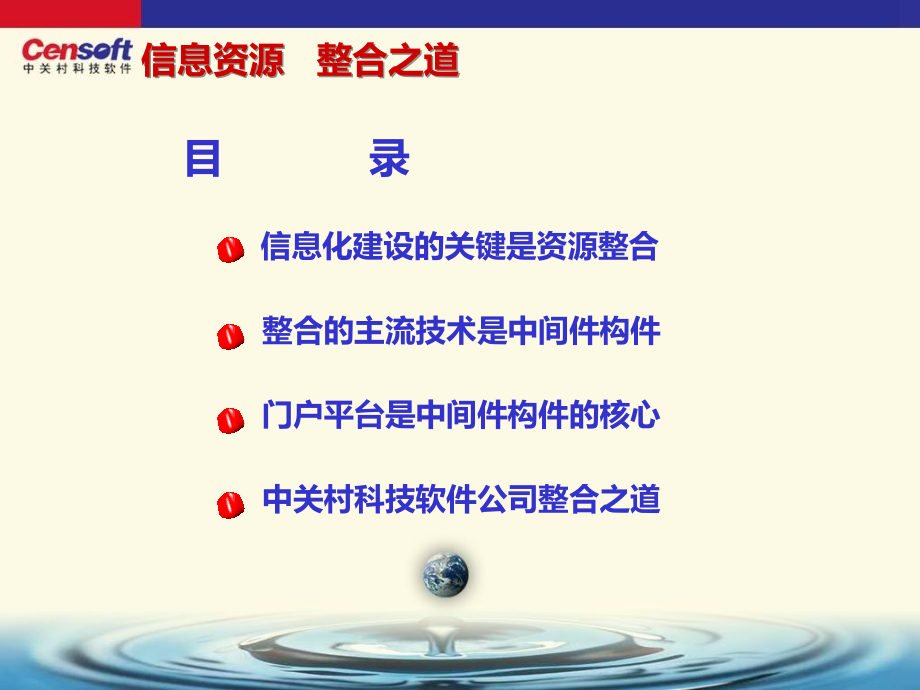 Censoft
中关村科技软件
信息资源　整合之道

目　　录

信息化建设的关键是资源整合

整合的主流技术是中间件构件

门户平台是中间件构件的核心

中关村科技软件公司整合之道